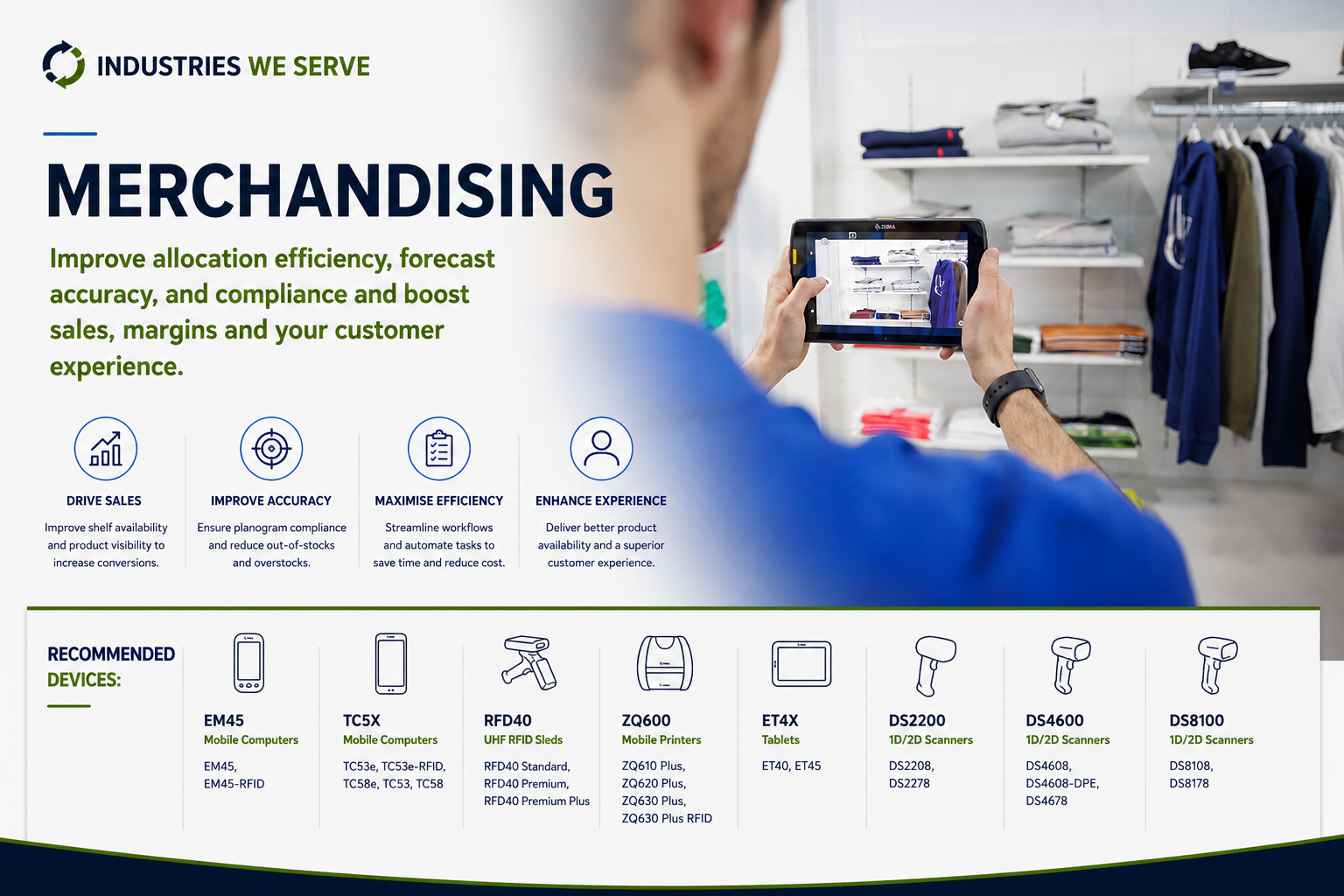 INDUSTRIES WE SERVE

MERCHANDISING

Improve allocation efficiency, forecast accuracy, and compliance and boost sales, margins and your customer experience.

DRIVE SALES

Improve shelf availability and product visibility to increase conversions.

IMPROVE ACCURACY

Ensure planogram compliance and reduce out-of-stocks and overstocks.

MAXIMISE EFFICIENCY

Streamline workflows and automate tasks to save time and reduce cost.

ENHANCE EXPERIENCE

Deliver better product availability and a superior customer experience.

RECOMMENDED DEVICES:

EM45
Mobile Computers
EM45, EM45-RFID

TC5X
Mobile Computers
TC53e, TC53e-RFID, TC58e, TC53, TC58

RFD40
UHF RFID Sleds
RFD40 Standard, RFD40 Premium, RFD40 Premium Plus

ZQ600
Mobile Printers
ZQ610 Plus, ZQ620 Plus, ZQ630 Plus, ZQ630 Plus RFID

ET4X
Tablets
ET40, ET45

DS2200
1D/2D Scanners
DS2208, DS2278

DS4600
1D/2D Scanners
DS4608, DS4608-DPE, DS4678

DS8100
1D/2D Scanners
DS8108, DS8178